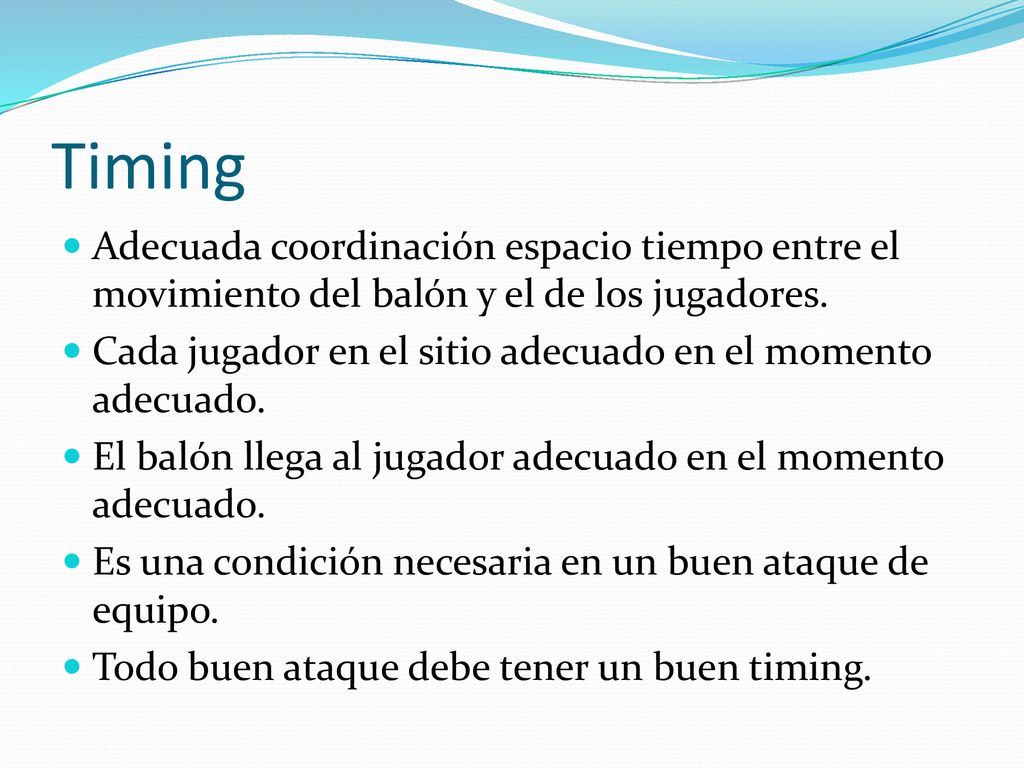 Timing

- Adecuada coordinación espacio tiempo entre el movimiento del balón y el de los jugadores.
- Cada jugador en el sitio adecuado en el momento adecuado.
- El balón llega al jugador adecuado en el momento adecuado.
- Es una condición necesaria en un buen ataque de equipo.
- Todo buen ataque debe tener un buen timing.